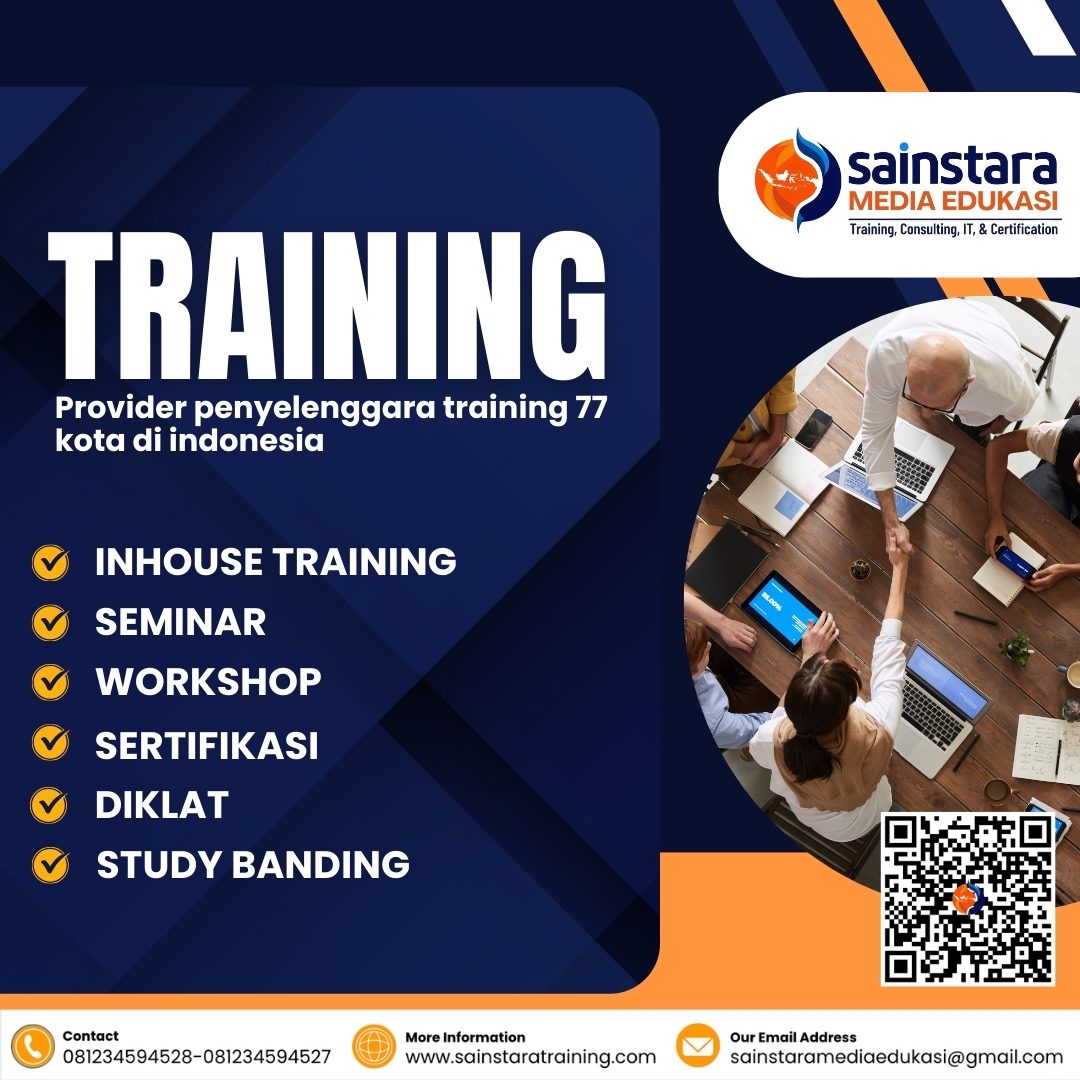 sainstara
MEDIA EDUKASI
Training, Consulting, IT, & Certification

TRAINING
Provider penyelenggara training 77 kota di indonesia

INHOUSE TRAINING
SEMINAR
WORKSHOP
SERTIFIKASI
DIKLAT
STUDY BANDING

Contact
081234594528-081234594527

More Information
www.sainstaratraining.com

Our Email Address
sainstaramediaedukasi@gmail.com